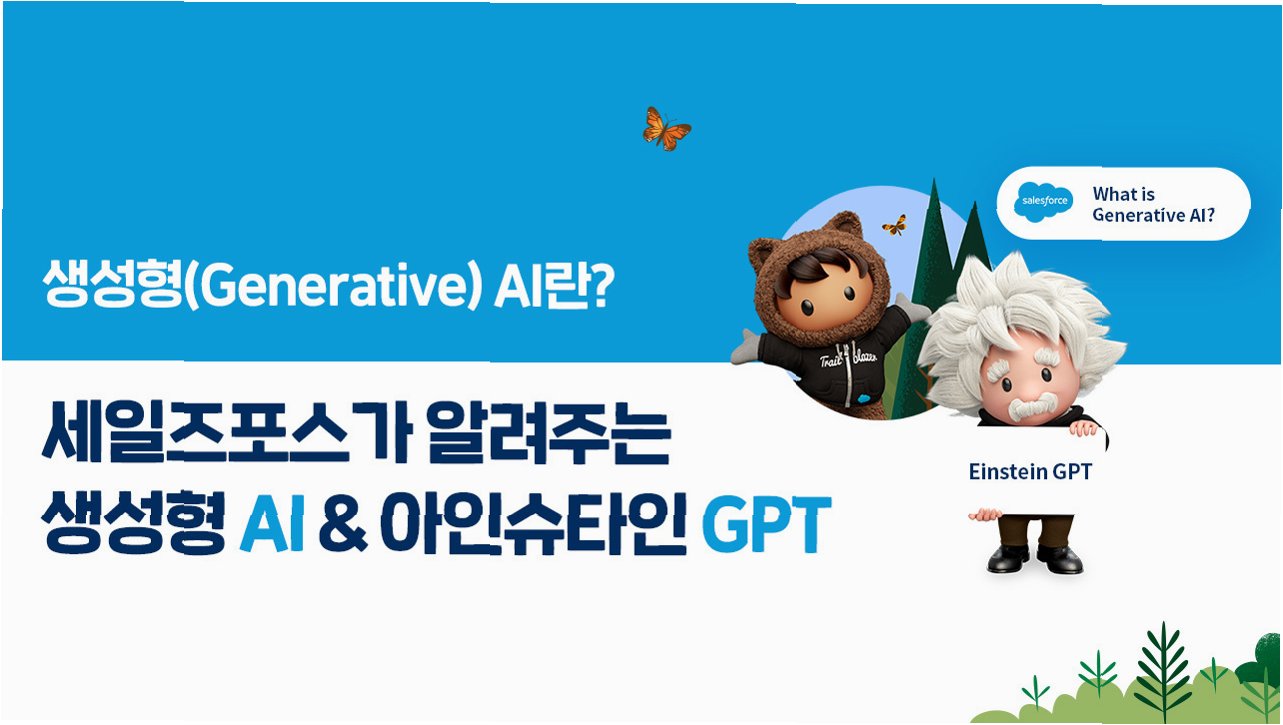 salesforce

What is Generative AI?

생성형(Generative) AI란?

Trail blazer

세일즈포스가 알려주는

생성형 AI & 아인슈타인 GPT

Einstein GPT